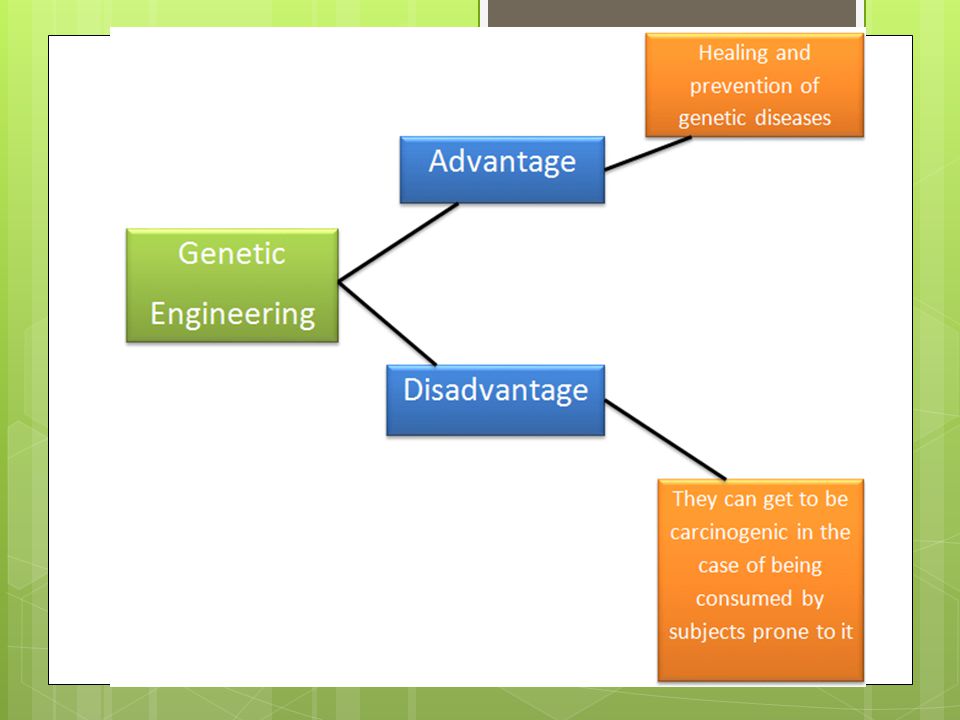 Genetic Engineering

Advantage

Healing and prevention of genetic diseases

Disadvantage

They can get to be carcinogenic in the case of being consumed by subjects prone to it